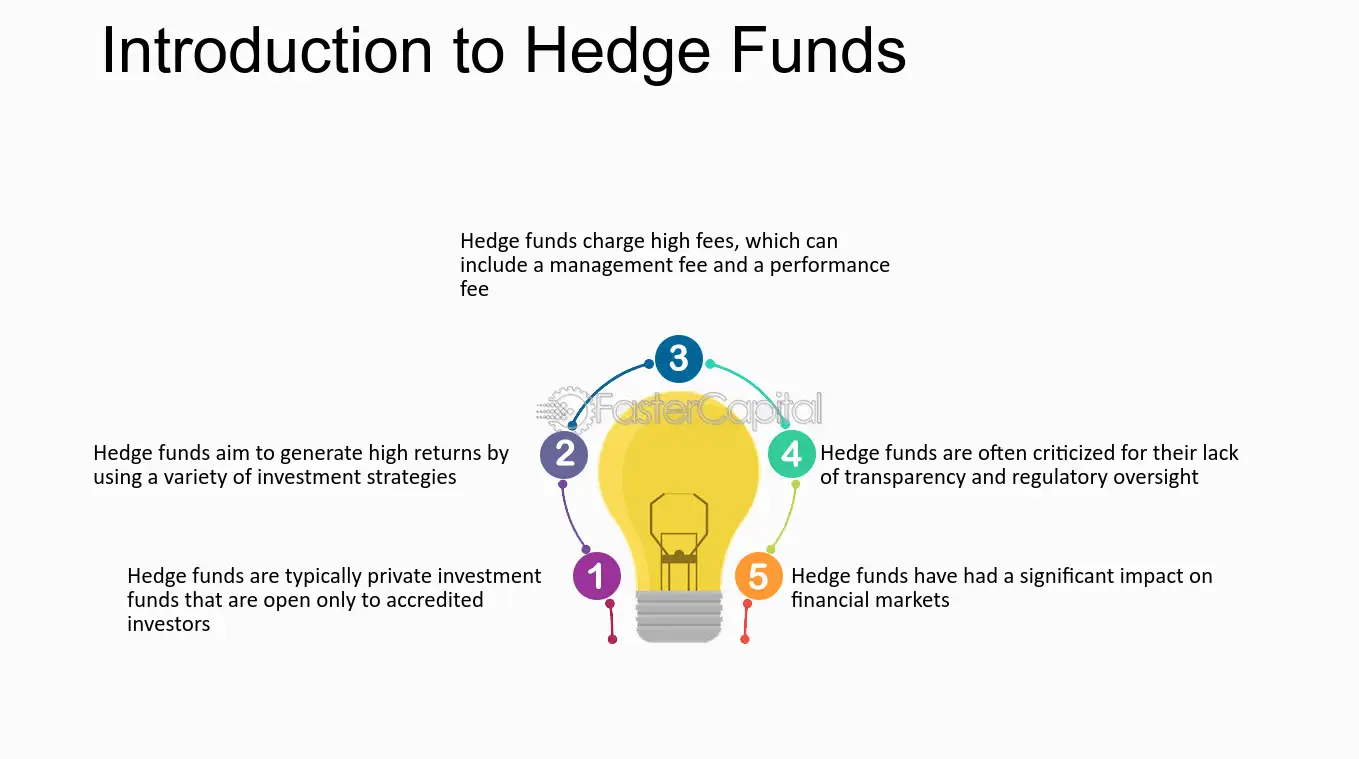 Introduction to Hedge Funds

Hedge funds charge high fees, which can include a management fee and a performance fee

3

FasterCapital

Hedge funds aim to generate high returns by using a variety of investment strategies

2

4

Hedge funds are often criticized for their lack of transparency and regulatory oversight

Hedge funds are typically private investment funds that are open only to accredited investors

1

5

Hedge funds have had a significant impact on financial markets